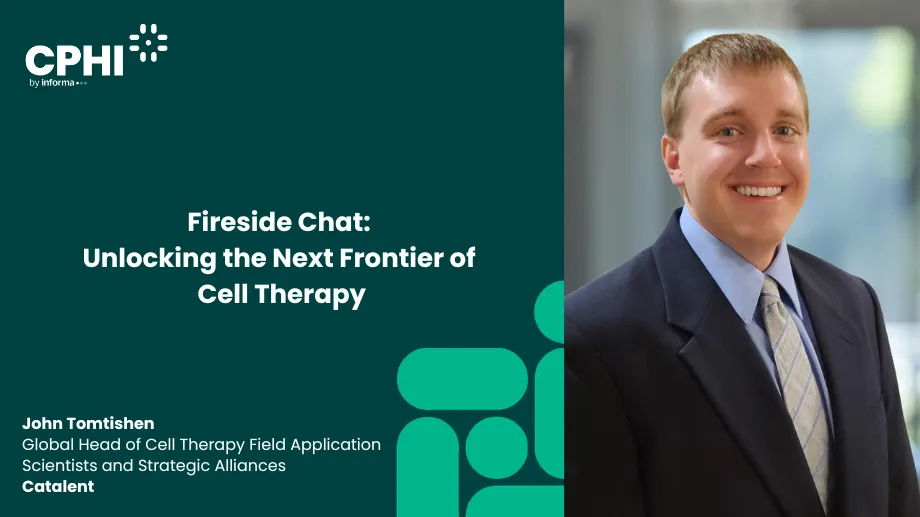 CPHI
by informa

Fireside Chat:
Unlocking the Next Frontier of Cell Therapy

John Tomtishen
Global Head of Cell Therapy Field Application Scientists and Strategic Alliances
Catalent